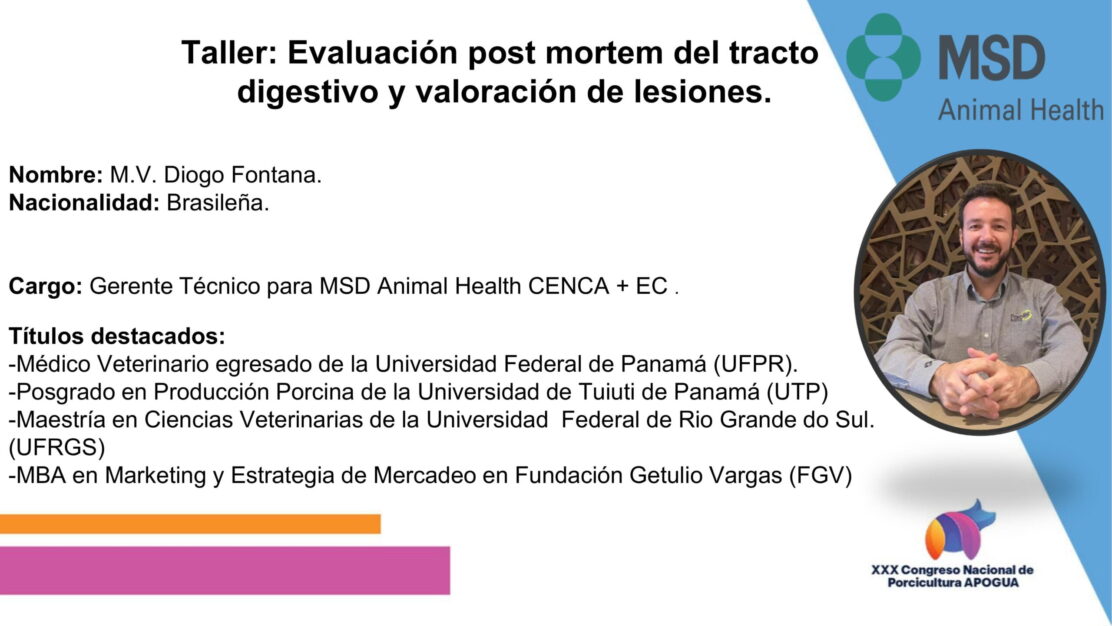 Taller: Evaluación post mortem del tracto digestivo y valoración de lesiones.

MSD
Animal Health

Nombre: M.V. Diogo Fontana.
Nacionalidad: Brasileña.

Cargo: Gerente Técnico para MSD Animal Health CENCA + EC .

Títulos destacados:
-Médico Veterinario egresado de la Universidad Federal de Panamá (UFPR).
-Posgrado en Producción Porcina de la Universidad de Tuiuti de Panamá (UTP)
-Maestría en Ciencias Veterinarias de la Universidad Federal de Rio Grande do Sul. (UFRGS)
-MBA en Marketing y Estrategia de Mercadeo en Fundación Getulio Vargas (FGV)

XXX Congreso Nacional de Porcicultura APOGUA